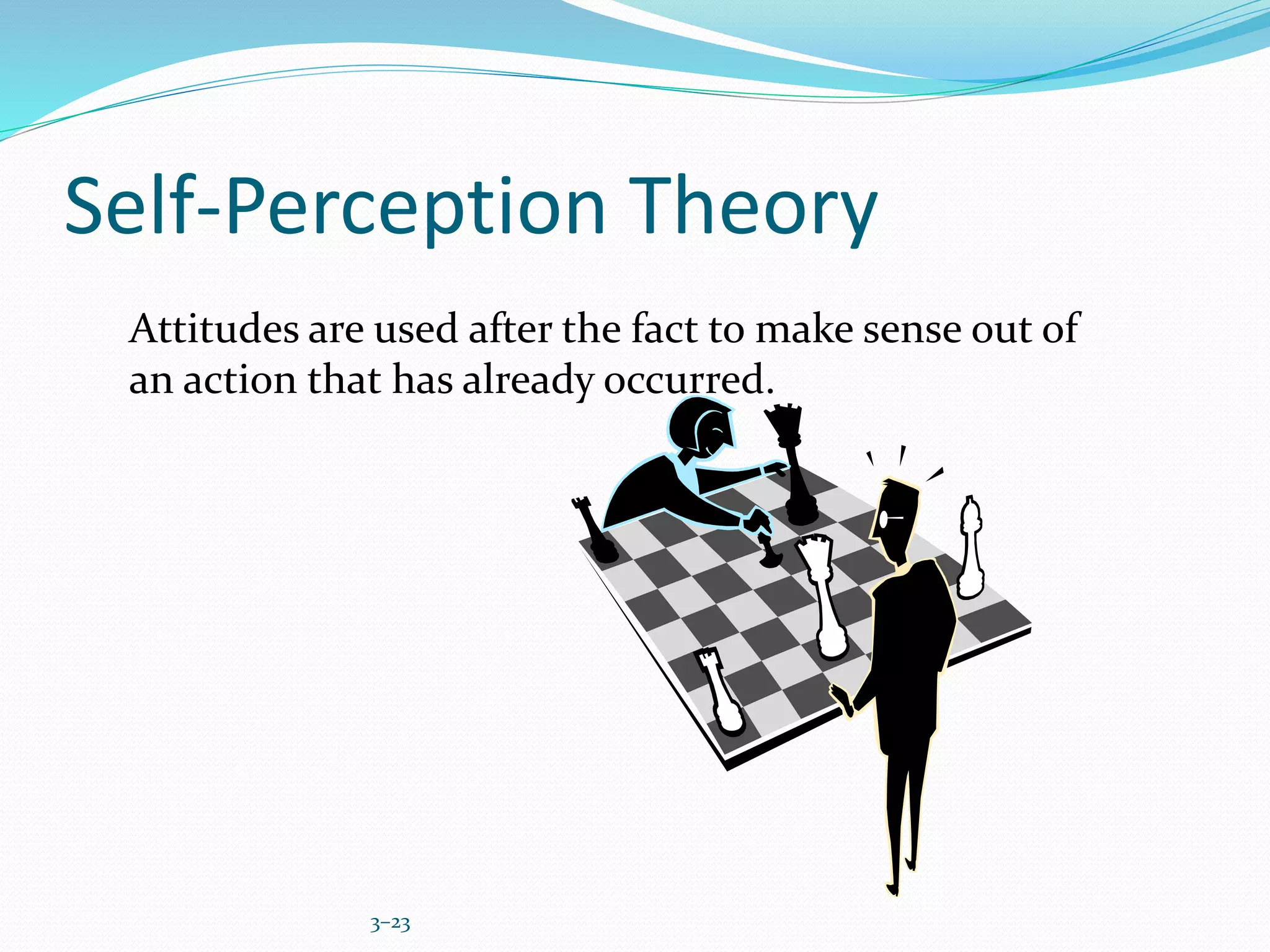 Self-Perception Theory

Attitudes are used after the fact to make sense out of an action that has already occurred.

3–23